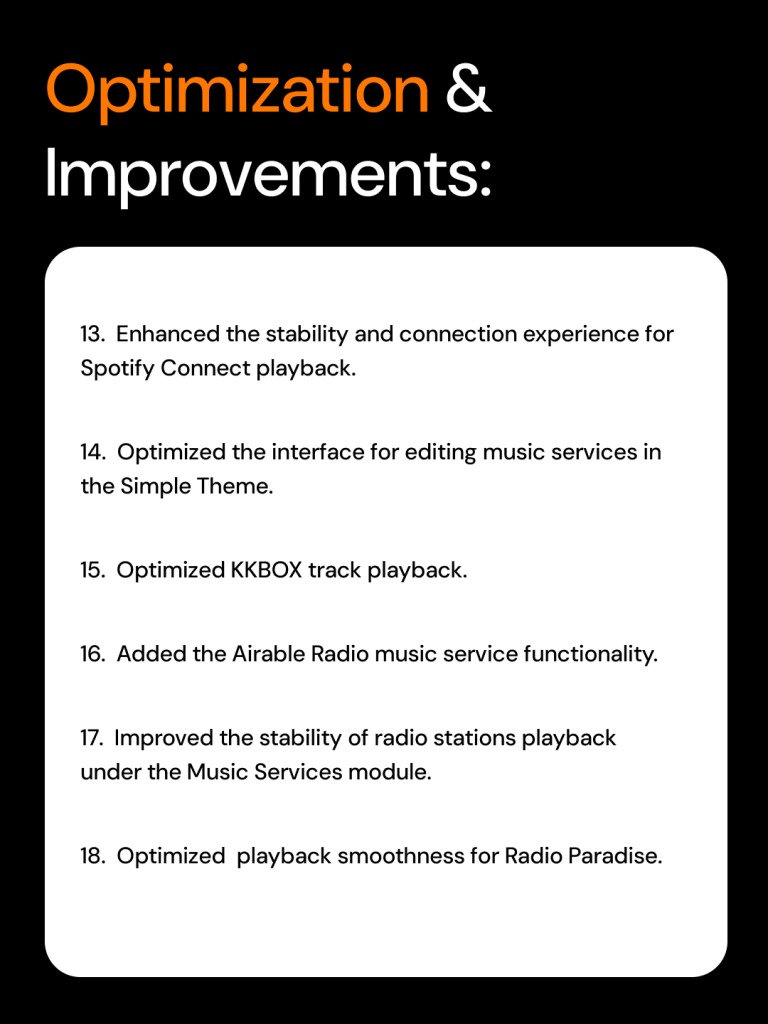 Optimization & Improvements:

13. Enhanced the stability and connection experience for Spotify Connect playback.

14. Optimized the interface for editing music services in the Simple Theme.

15. Optimized KKBOX track playback.

16. Added the Airable Radio music service functionality.

17. Improved the stability of radio stations playback under the Music Services module.

18. Optimized playback smoothness for Radio Paradise.